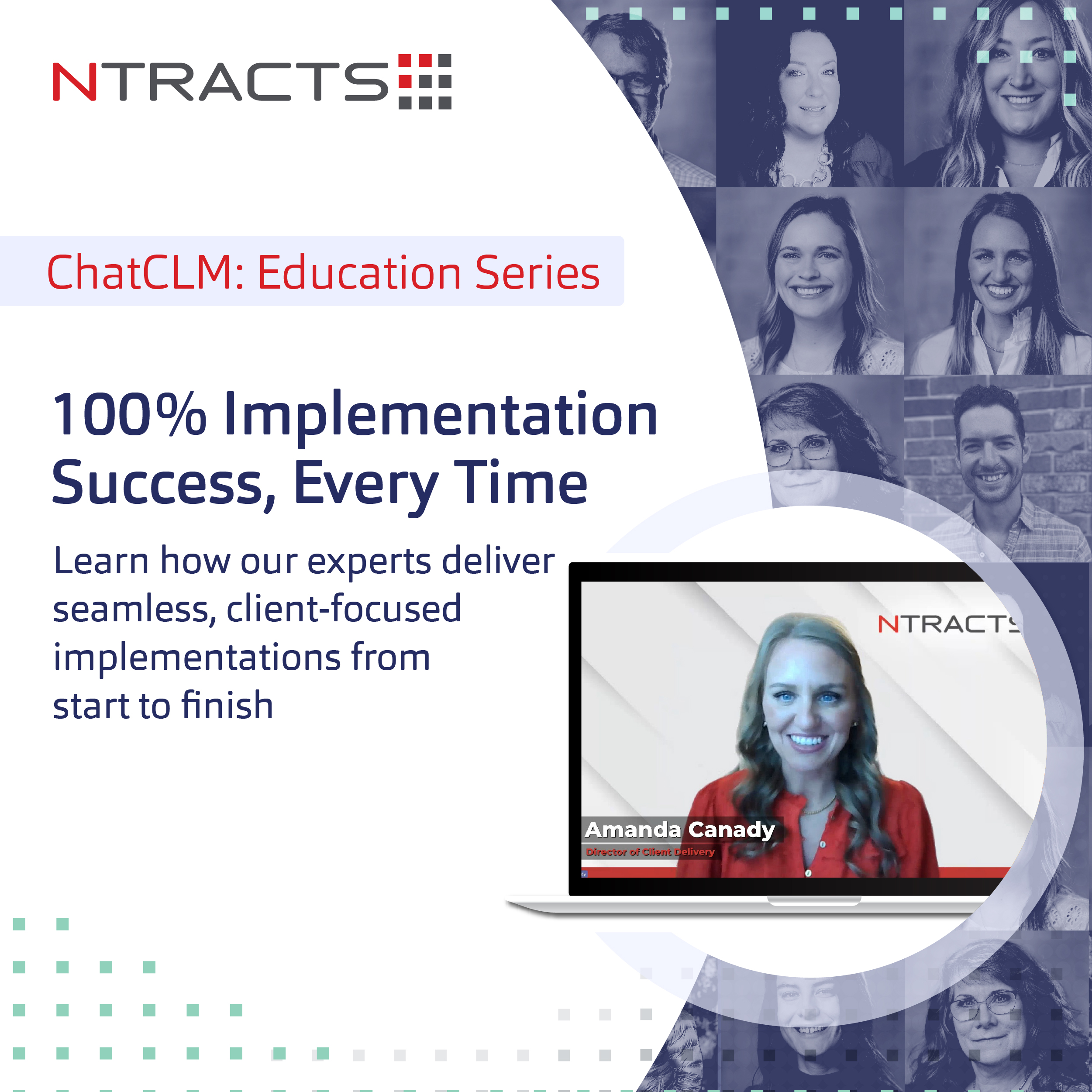 NTRACTS

ChatCLM: Education Series

100% Implementation Success, Every Time

Learn how our experts deliver seamless, client-focused implementations from start to finish

NTRACTS

Amanda Canady

Director of Client Delivery